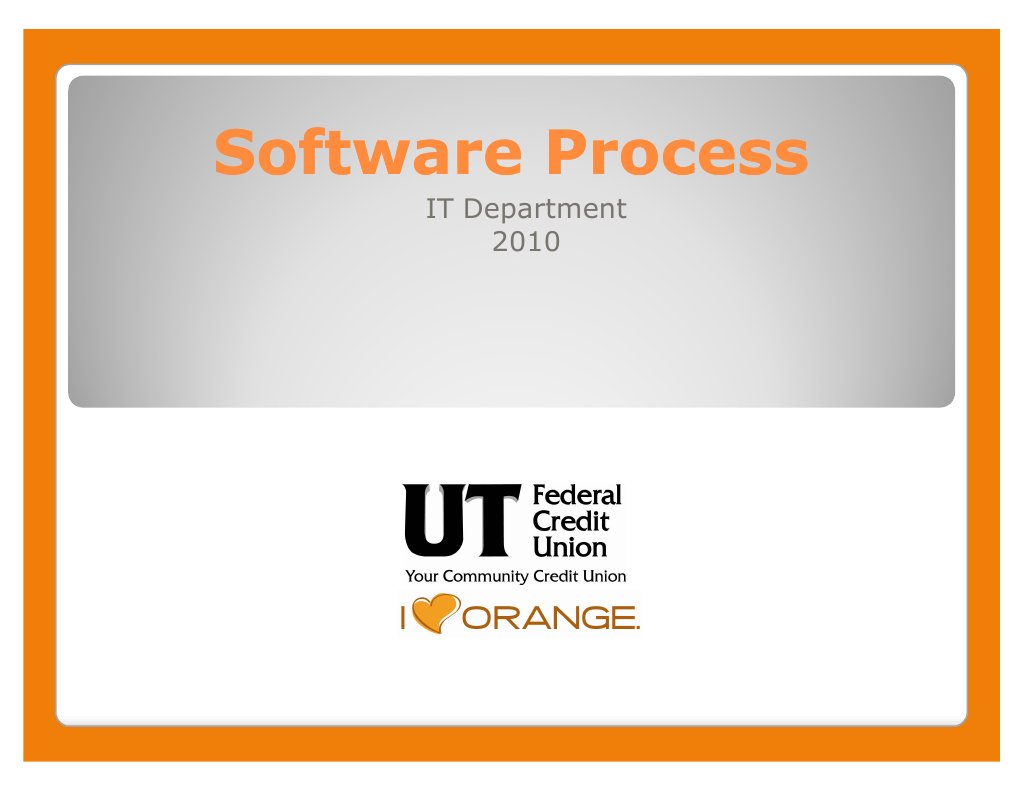 Software Process

IT Department
2010

UT Federal Credit Union

Your Community Credit Union

I ORANGE.